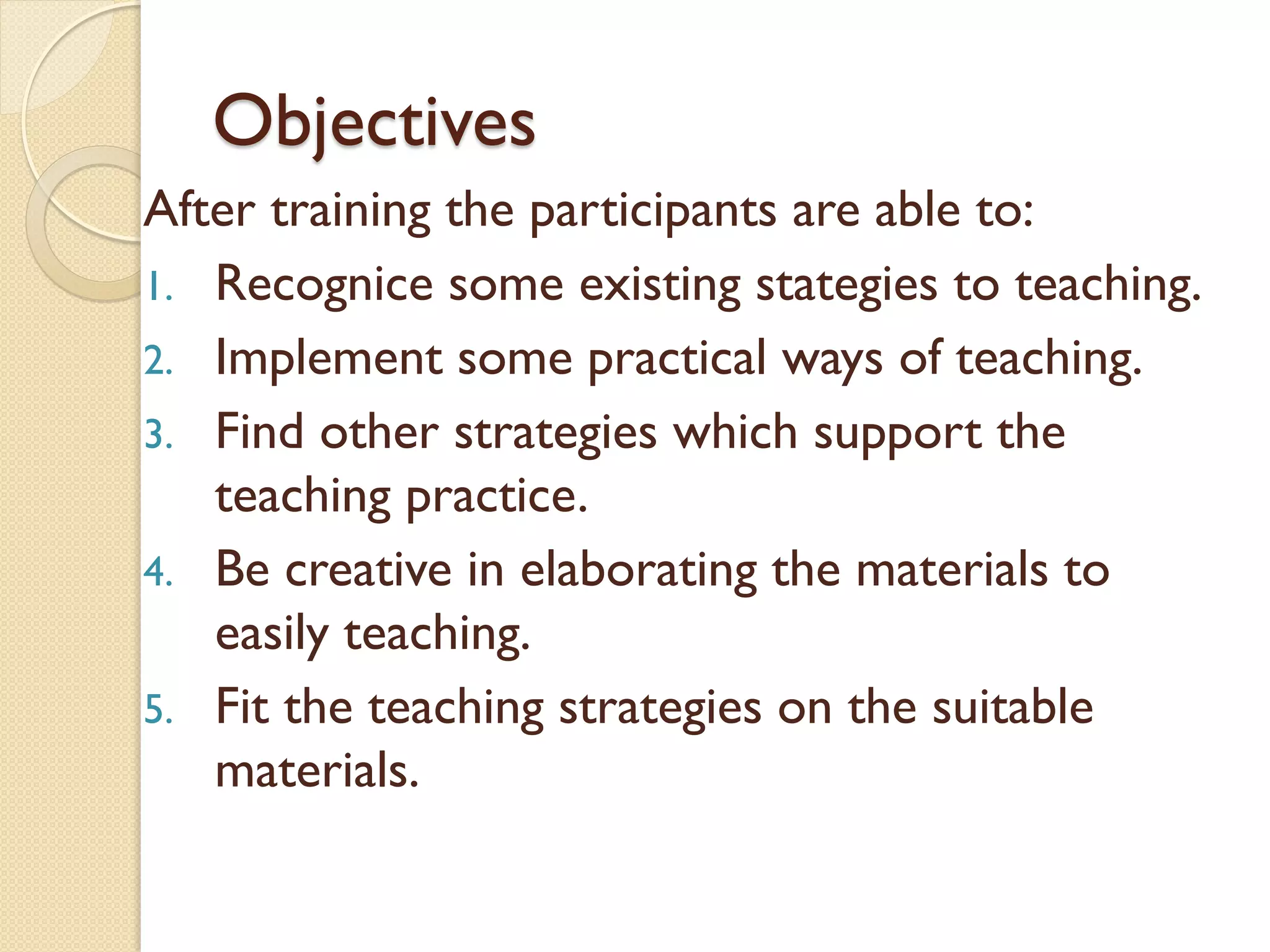 Objectives

After training the participants are able to:

1. Recognice some existing stategies to teaching.
2. Implement some practical ways of teaching.
3. Find other strategies which support the teaching practice.
4. Be creative in elaborating the materials to easily teaching.
5. Fit the teaching strategies on the suitable materials.